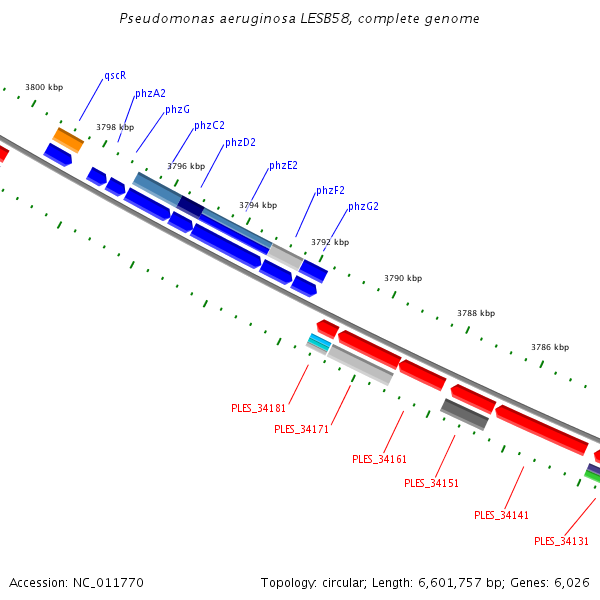 Pseudomonas aeruginosa LESB58, complete genome

3800 kbp
qscR
phzA2
3798 kbp
phzG
phzC2
phzD2
3796 kbp
phzE2
3794 kbp
phzF2
phzG2
3792 kbp
3790 kbp
3788 kbp
3786 kbp

PLES_34181
PLES_34171
PLES_34161
PLES_34151
PLES_34141
PLES_34131

Accession: NC_011770

Topology: circular; Length: 6,601,757 bp; Genes: 6,026